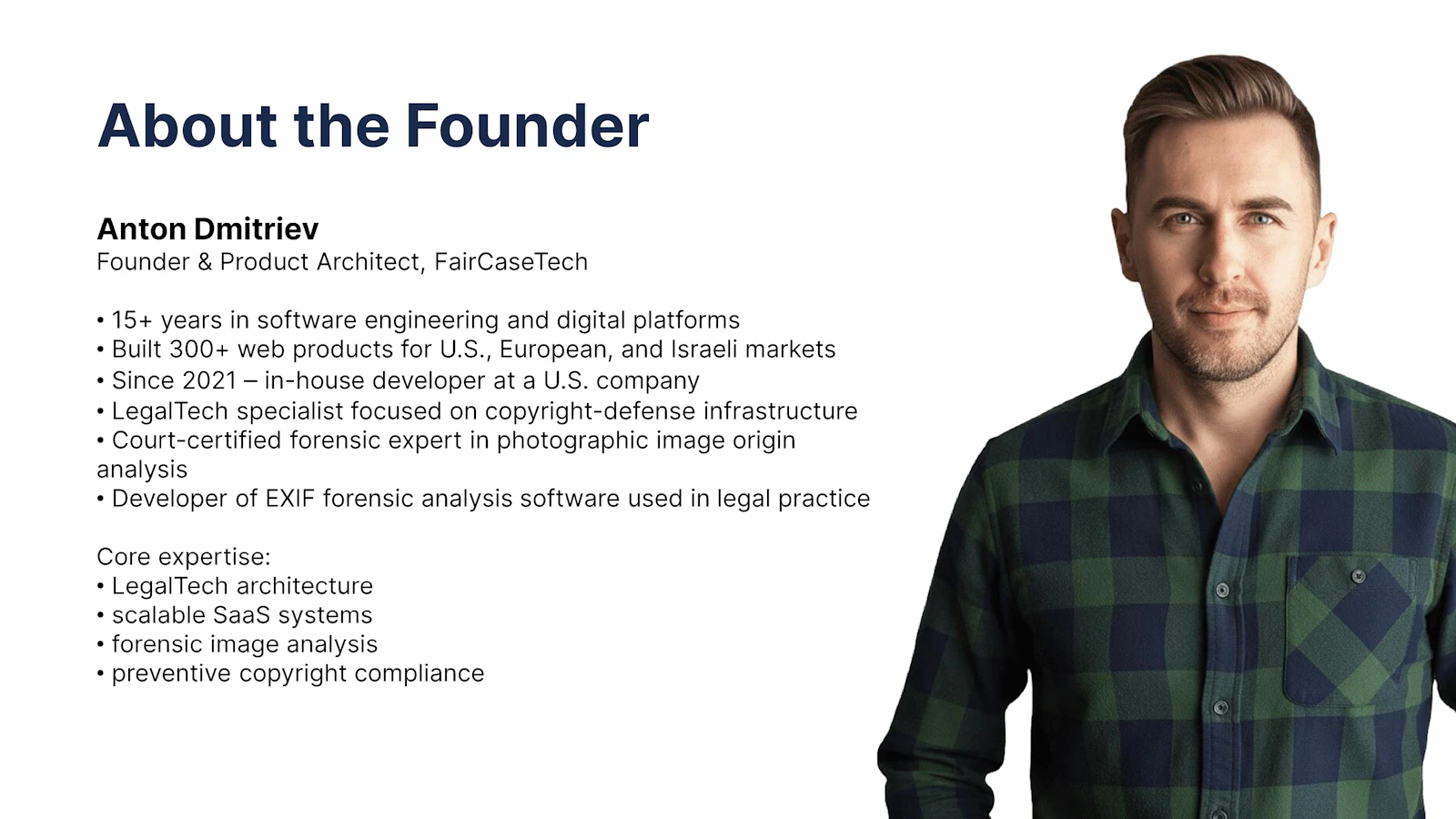 About the Founder

Anton Dmitriev
Founder & Product Architect, FairCaseTech

• 15+ years in software engineering and digital platforms
• Built 300+ web products for U.S., European, and Israeli markets
• Since 2021 – in-house developer at a U.S. company
• LegalTech specialist focused on copyright-defense infrastructure
• Court-certified forensic expert in photographic image origin analysis
• Developer of EXIF forensic analysis software used in legal practice

Core expertise:
• LegalTech architecture
• scalable SaaS systems
• forensic image analysis
• preventive copyright compliance